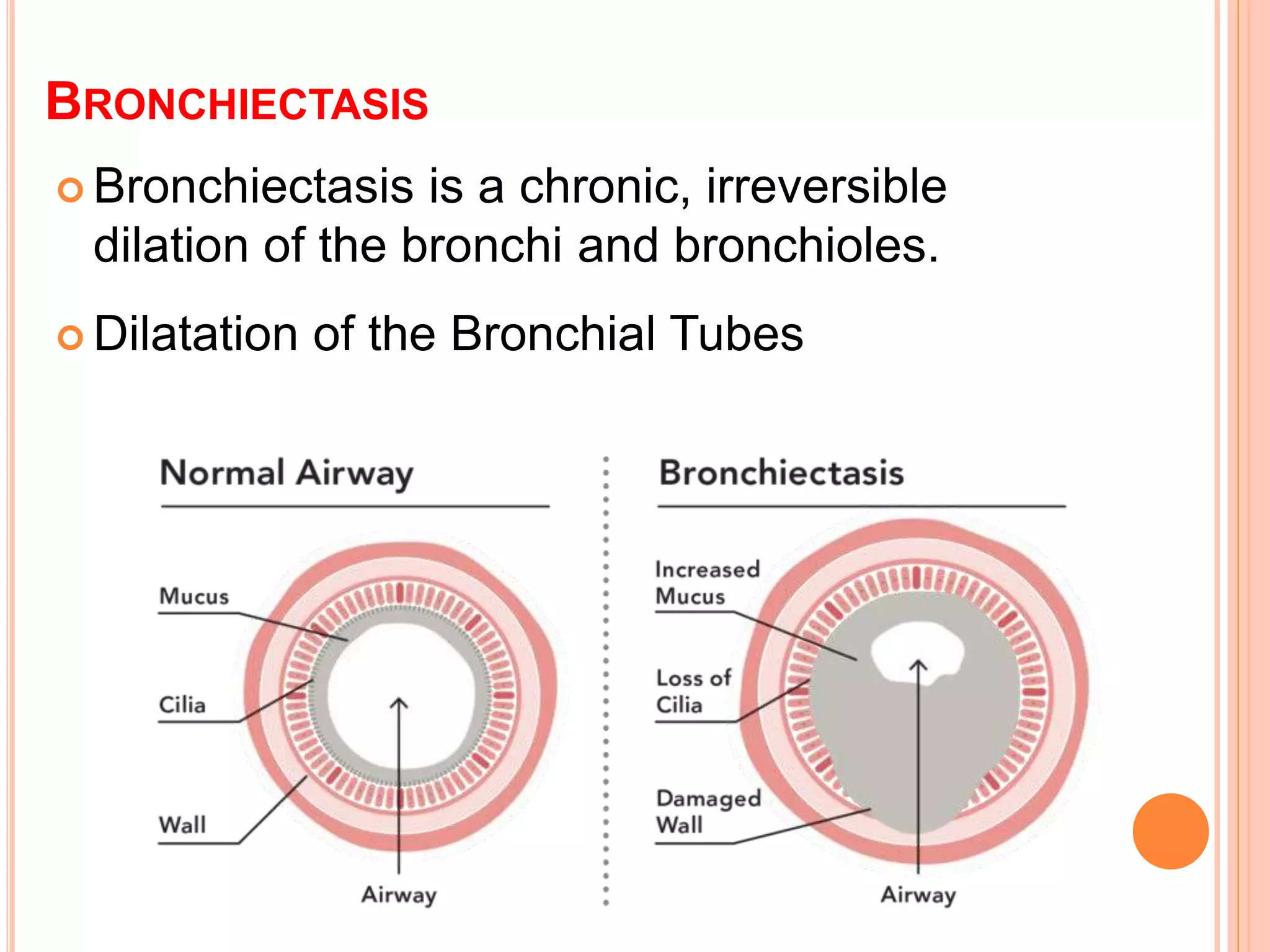 BRONCHIECTASIS

Bronchiectasis is a chronic, irreversible dilation of the bronchi and bronchioles.

Dilatation of the Bronchial Tubes

Normal Airway

Mucus

Cilia

Wall

Airway

Bronchiectasis

Increased Mucus

Loss of Cilia

Damaged Wall

Airway